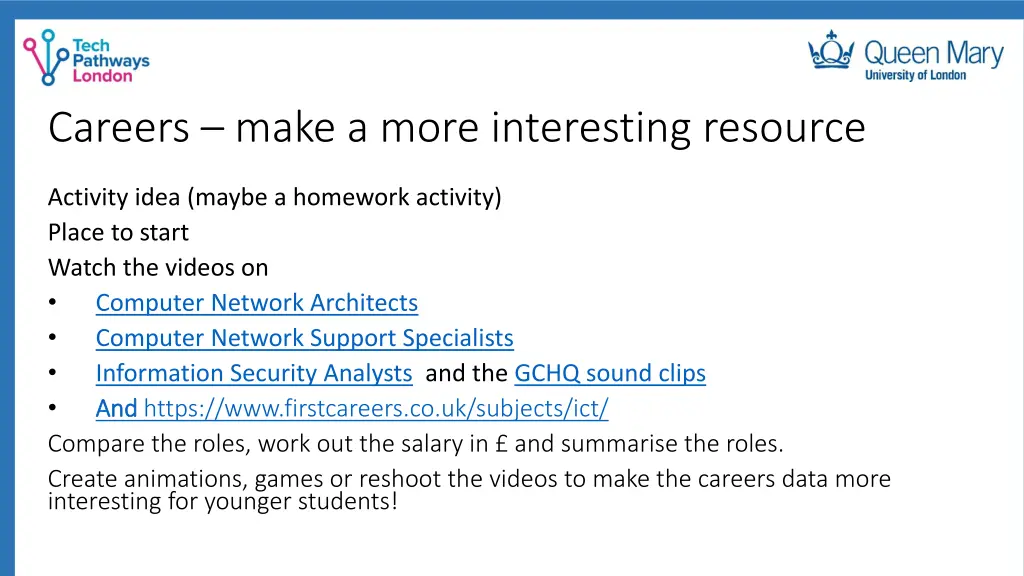 Tech Pathways London

Queen Mary University of London

Careers – make a more interesting resource

Activity idea (maybe a homework activity)
Place to start
Watch the videos on
• Computer Network Architects
• Computer Network Support Specialists
• Information Security Analysts and the GCHQ sound clips
• And https://www.firstcareers.co.uk/subjects/ict/
Compare the roles, work out the salary in £ and summarise the roles.
Create animations, games or reshoot the videos to make the careers data more interesting for younger students!